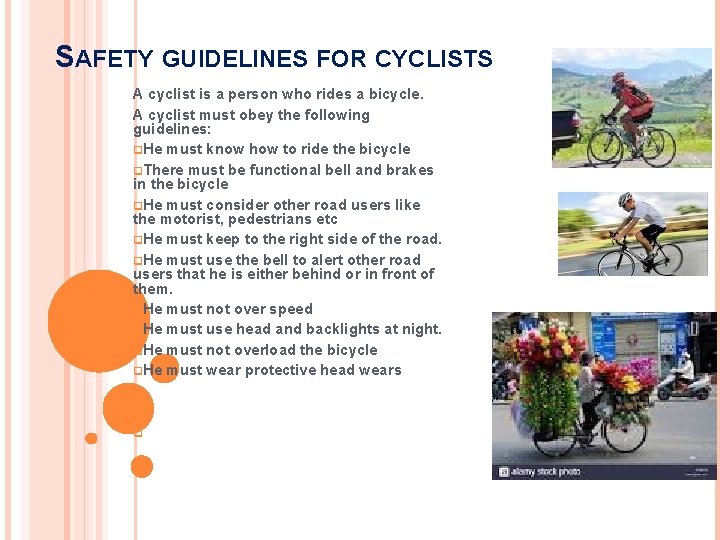 SAFETY GUIDELINES FOR CYCLISTS

A cyclist is a person who rides a bicycle.

A cyclist must obey the following guidelines:

He must know how to ride the bicycle

There must be functional bell and brakes in the bicycle

He must consider other road users like the motorist, pedestrians etc

He must keep to the right side of the road.

He must use the bell to alert other road users that he is either behind or in front of them.

He must not over speed

He must use head and backlights at night.

He must not overload the bicycle

He must wear protective head wears

alamy stock photo